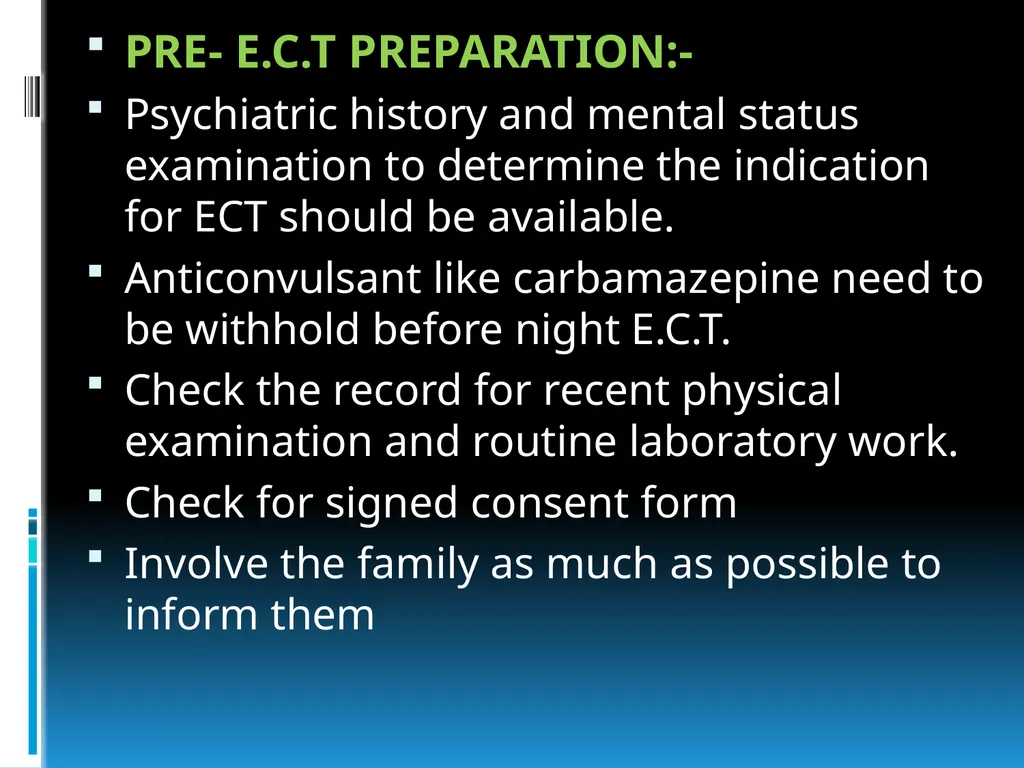 - PRE- E.C.T PREPARATION:-
- Psychiatric history and mental status examination to determine the indication for ECT should be available.
- Anticonvulsant like carbamazepine need to be withhold before night E.C.T.
- Check the record for recent physical examination and routine laboratory work.
- Check for signed consent form
- Involve the family as much as possible to inform them